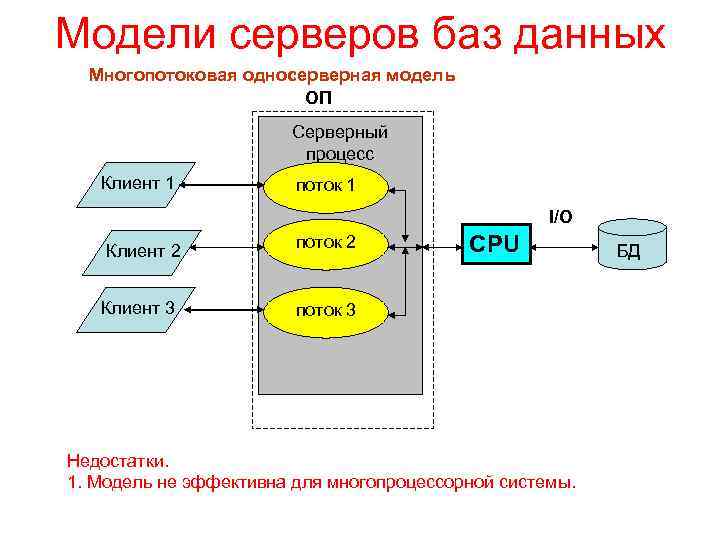 Модели серверов баз данных

Многопотоковая односерверная модель

ОП

Серверный процесс

Клиент 1

Клиент 2

Клиент 3

поток 1

поток 2

поток 3

CPU

I/O

БД

Недостатки.
1. Модель не эффективна для многопроцессорной системы.